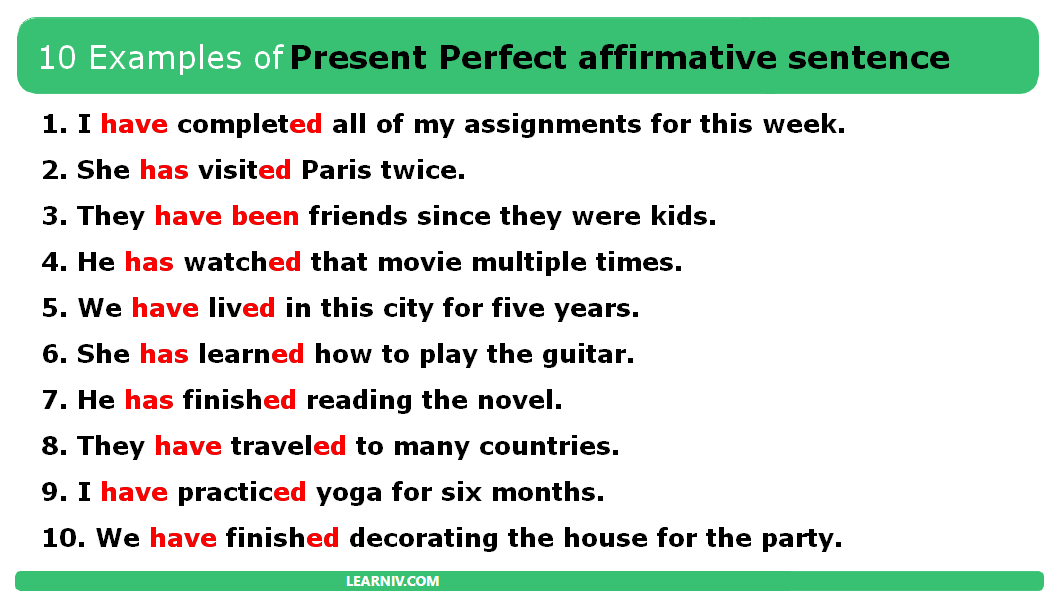 10 Examples of Present Perfect affirmative sentence

1. I have completed all of my assignments for this week.
2. She has visited Paris twice.
3. They have been friends since they were kids.
4. He has watched that movie multiple times.
5. We have lived in this city for five years.
6. She has learned how to play the guitar.
7. He has finished reading the novel.
8. They have traveled to many countries.
9. I have practiced yoga for six months.
10. We have finished decorating the house for the party.

LEARNIV.COM